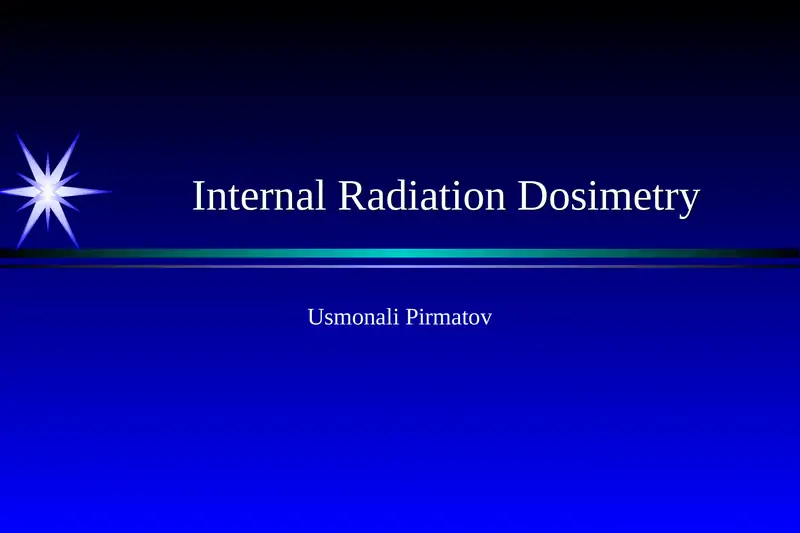 Internal Radiation Dosimetry

Usmonali Pirmatov